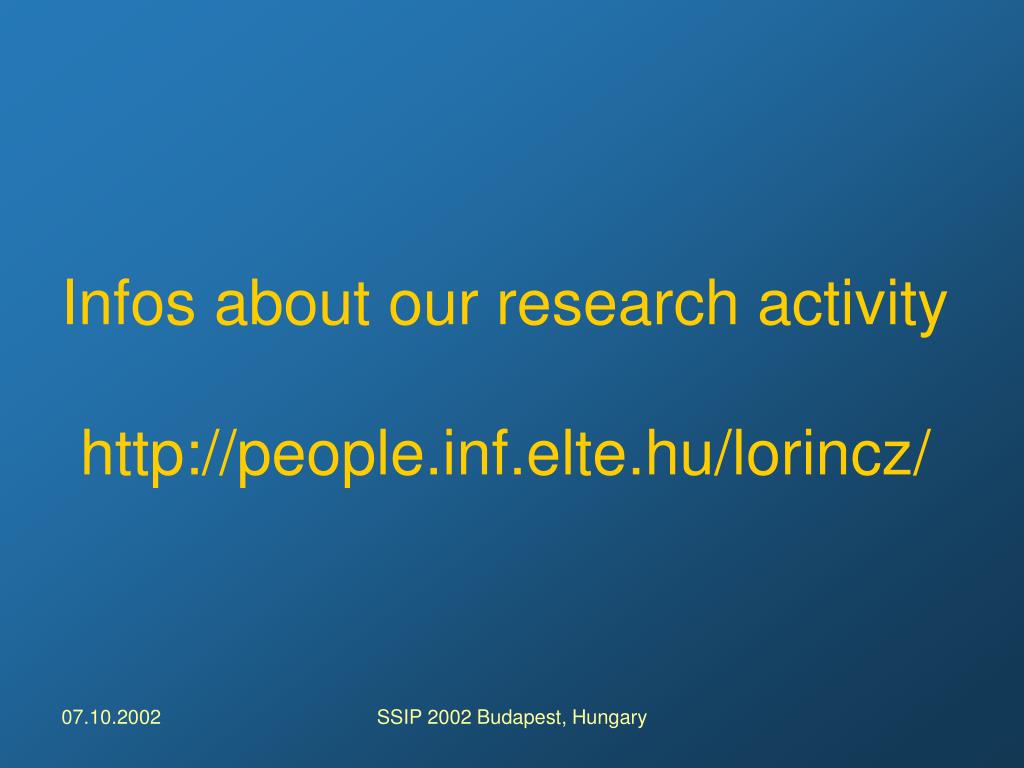 Infos about our research activity

http://people.inf.elte.hu/lorincz/

07.10.2002

SSIP 2002 Budapest, Hungary